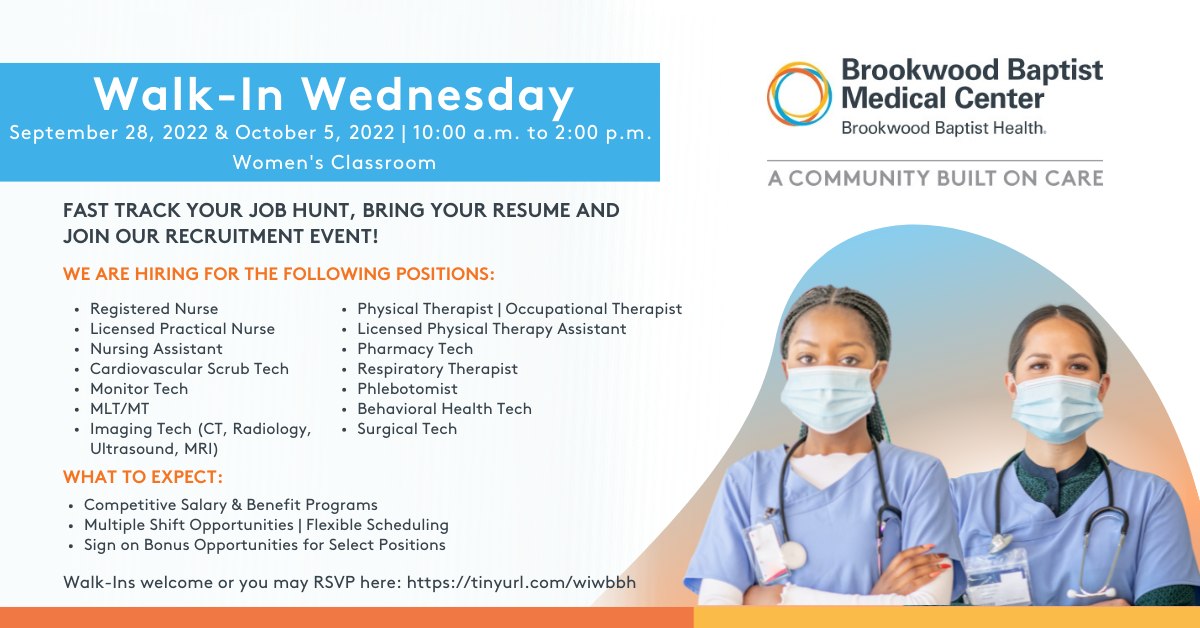 Walk-In Wednesday
September 28, 2022 & October 5, 2022 | 10:00 a.m. to 2:00 p.m.
Women's Classroom

Brookwood Baptist Medical Center
Brookwood Baptist Health.

A COMMUNITY BUILT ON CARE

FAST TRACK YOUR JOB HUNT, BRING YOUR RESUME AND JOIN OUR RECRUITMENT EVENT!

WE ARE HIRING FOR THE FOLLOWING POSITIONS:

- Registered Nurse
- Licensed Practical Nurse
- Nursing Assistant
- Cardiovascular Scrub Tech
- Monitor Tech
- MLT/MT
- Imaging Tech (CT, Radiology, Ultrasound, MRI)

- Physical Therapist | Occupational Therapist
- Licensed Physical Therapy Assistant
- Pharmacy Tech
- Respiratory Therapist
- Phlebotomist
- Behavioral Health Tech
- Surgical Tech

WHAT TO EXPECT:

- Competitive Salary & Benefit Programs
- Multiple Shift Opportunities | Flexible Scheduling
- Sign on Bonus Opportunities for Select Positions

Walk-Ins welcome or you may RSVP here: https://tinyurl.com/wiwbbh